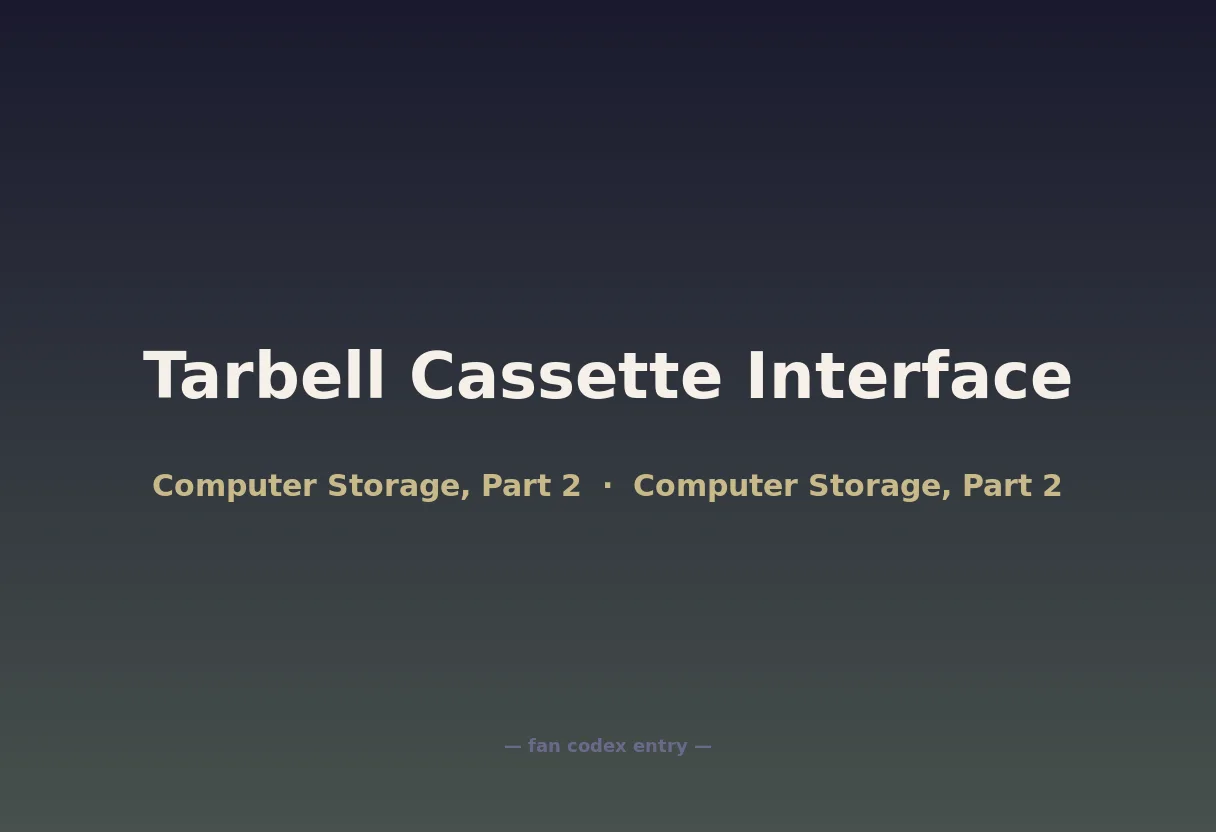 Tarbell Cassette Interface

Computer Storage, Part 2 · Computer Storage, Part 2

— fan codex entry —